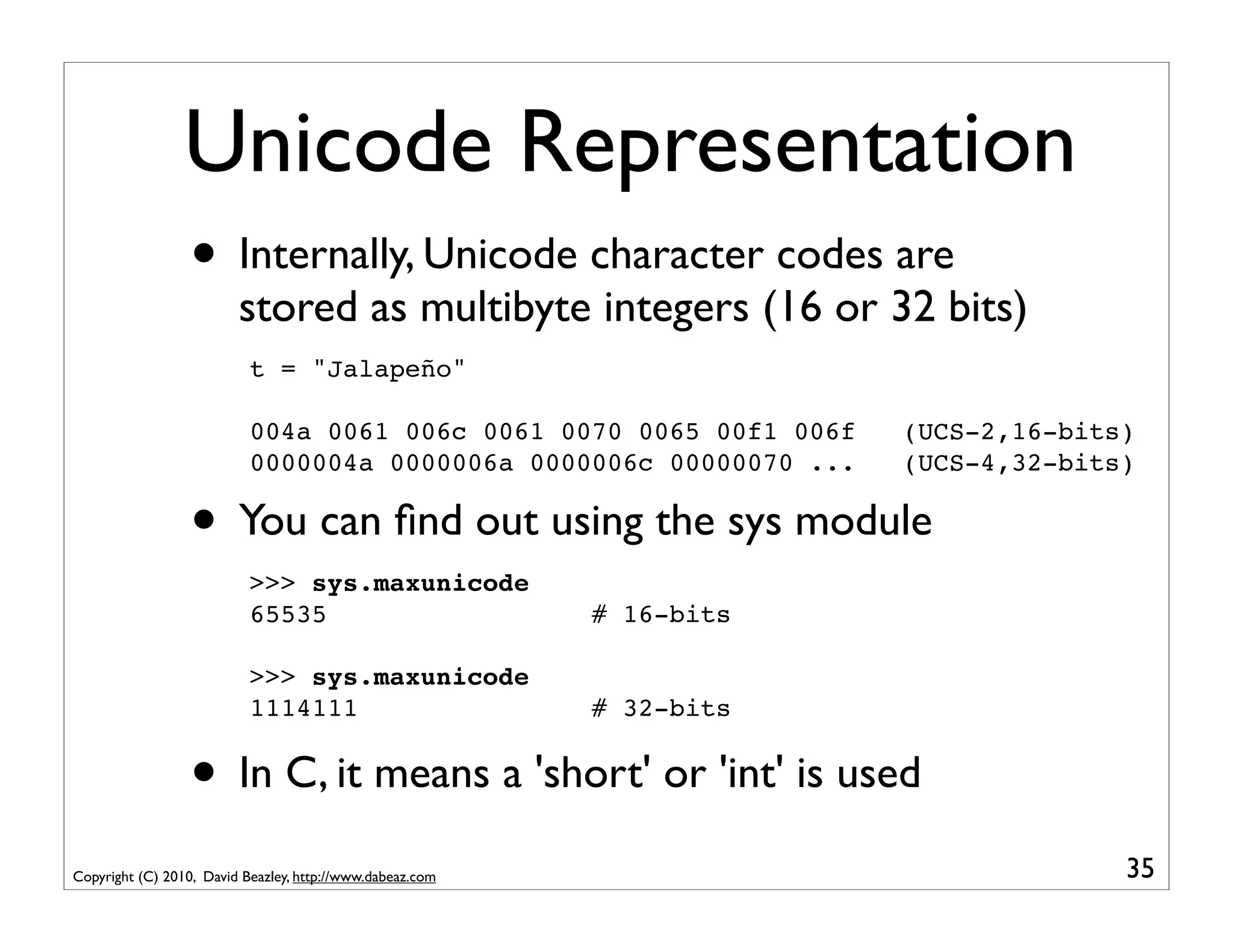 Unicode Representation

• Internally, Unicode character codes are stored as multibyte integers (16 or 32 bits)

t = "Jalapeño"

004a 0061 006c 0061 0070 0065 00f1 006f   (UCS-2,16-bits)
0000004a 0000006a 0000006c 00000070 ...   (UCS-4,32-bits)

• You can find out using the sys module

>>> sys.maxunicode
65535                  # 16-bits

>>> sys.maxunicode
1114111                # 32-bits

• In C, it means a 'short' or 'int' is used

Copyright (C) 2010, David Beazley, http://www.dabeaz.com

35